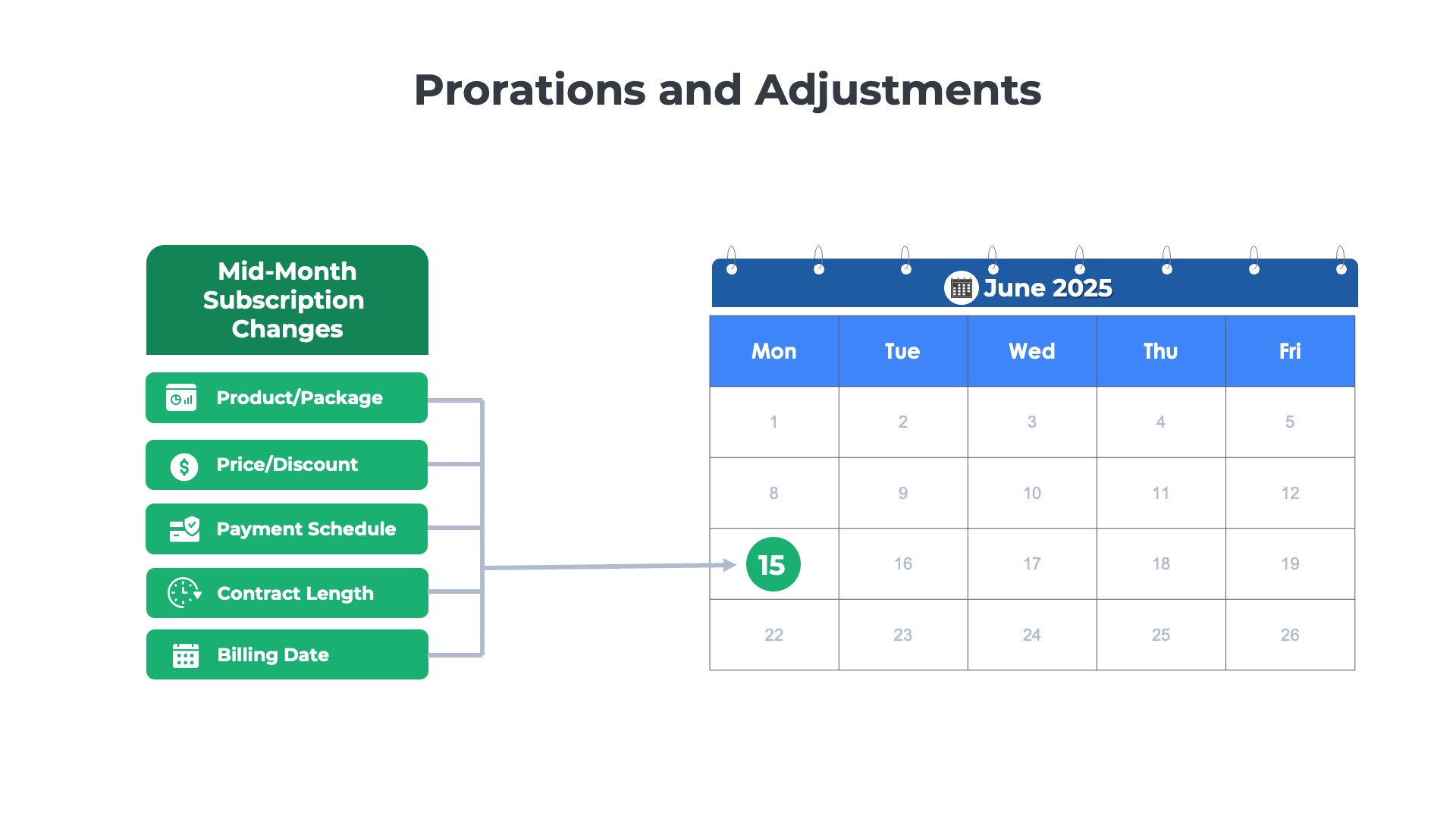 Prorations and Adjustments

Mid-Month Subscription Changes

Product/Package

Price/Discount

Payment Schedule

Contract Length

Billing Date

June 2025

| Mon | Tue | Wed | Thu | Fri |
|---|---|---|---|---|
| 1 | 2 | 3 | 4 | 5 |
| 8 | 9 | 10 | 11 | 12 |
| 15 | 16 | 17 | 18 | 19 |
| 22 | 23 | 24 | 25 | 26 |